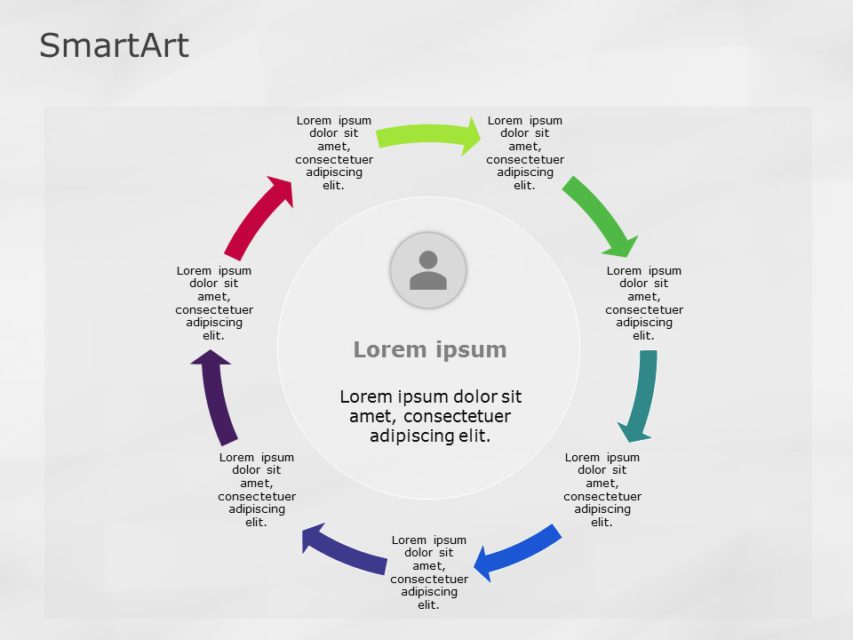 SmartArt

Lorem ipsum dolor sit amet, consectetuer adipiscing elit.

Lorem ipsum dolor sit amet, consectetuer adipiscing elit.

Lorem ipsum dolor sit amet, consectetuer adipiscing elit.

Lorem ipsum dolor sit amet, consectetuer adipiscing elit.

Lorem ipsum dolor sit amet, consectetuer adipiscing elit.

Lorem ipsum dolor sit amet, consectetuer adipiscing elit.

Lorem ipsum dolor sit amet, consectetuer adipiscing elit.

Lorem ipsum

Lorem ipsum dolor sit amet, consectetuer adipiscing elit.